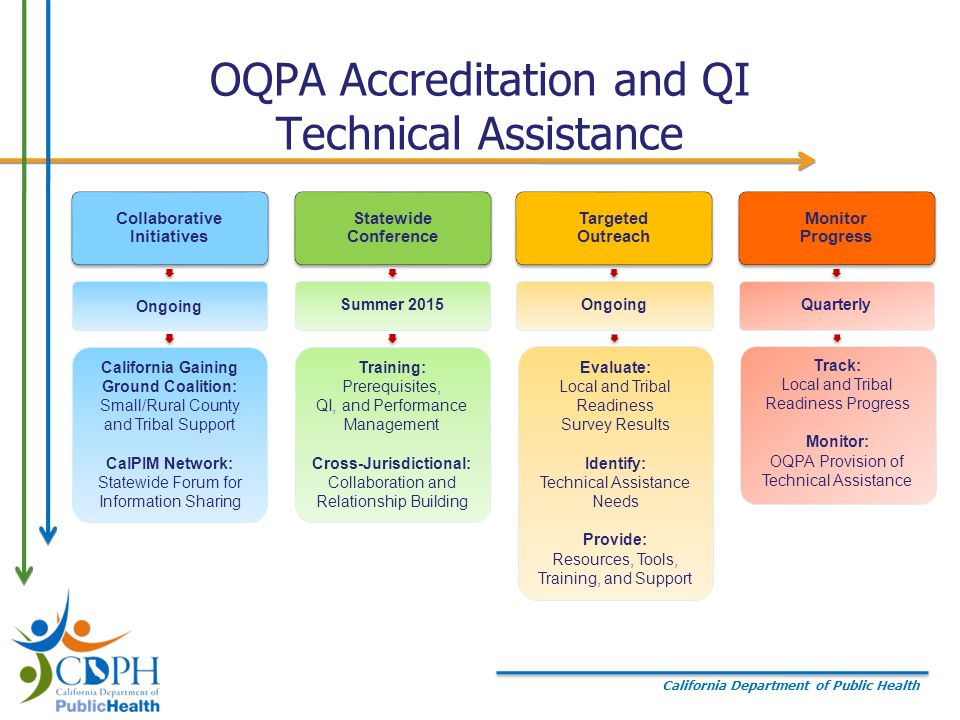 OQPA Accreditation and QI Technical Assistance

Collaborative Initiatives

Ongoing

California Gaining Ground Coalition: Small/Rural County and Tribal Support

CalPIM Network: Statewide Forum for Information Sharing

Statewide Conference

Summer 2015

Training: Prerequisites, QI, and Performance Management

Cross-Jurisdictional: Collaboration and Relationship Building

Targeted Outreach

Ongoing

Evaluate: Local and Tribal Readiness Survey Results

Identify: Technical Assistance Needs

Provide: Resources, Tools, Training, and Support

Monitor Progress

Quarterly

Track: Local and Tribal Readiness Progress

Monitor: OQPA Provision of Technical Assistance

CDPH California Department of PublicHealth

California Department of Public Health